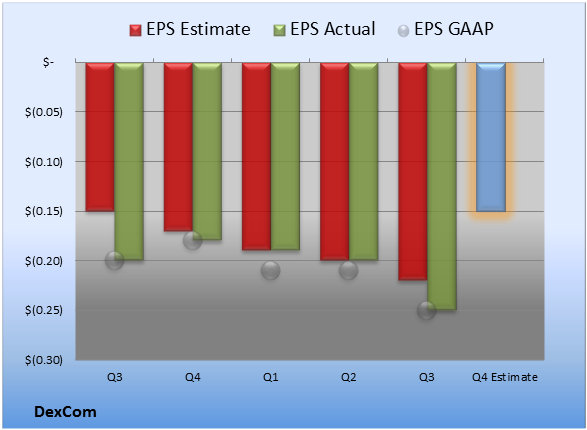 EPS Estimate EPS Actual EPS GAAP

$-
$(0.05)
$(0.10)
$(0.15)
$(0.20)
$(0.25)
$(0.30)

Q3 Q4 Q1 Q2 Q3 Q4 Estimate

DexCom